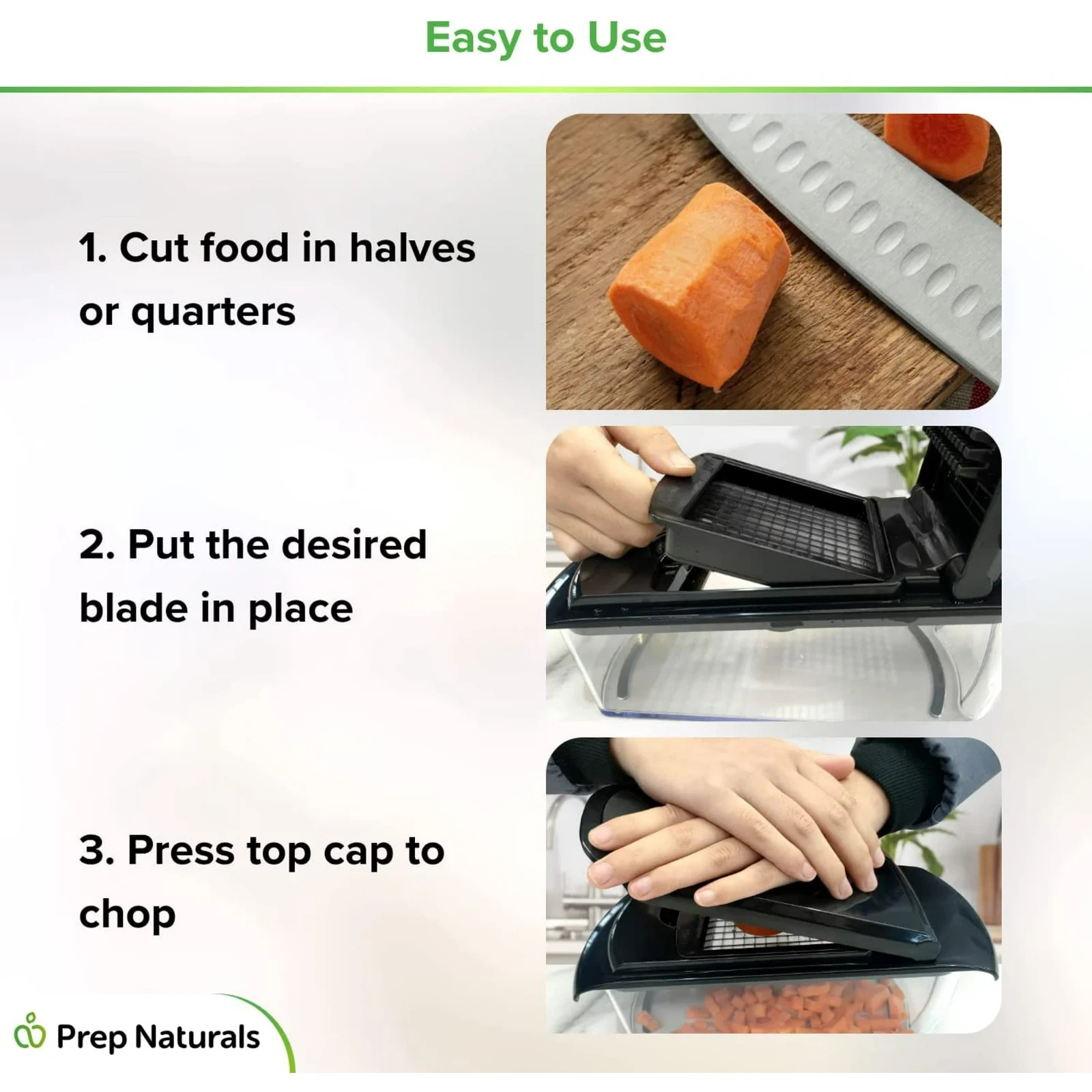 Easy to Use

1. Cut food in halves or quarters

2. Put the desired blade in place

3. Press top cap to chop

Prep Naturals